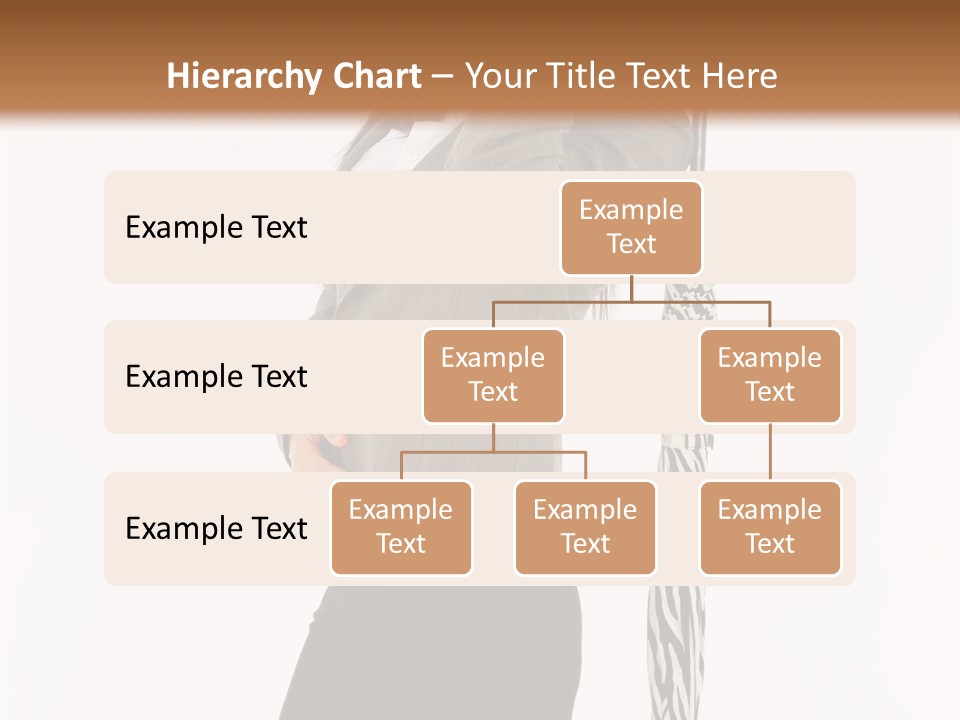 Hierarchy Chart – Your Title Text Here

Example Text

Example Text

Example Text

Example Text

Example Text

Example Text

Example Text

Example Text

Example Text